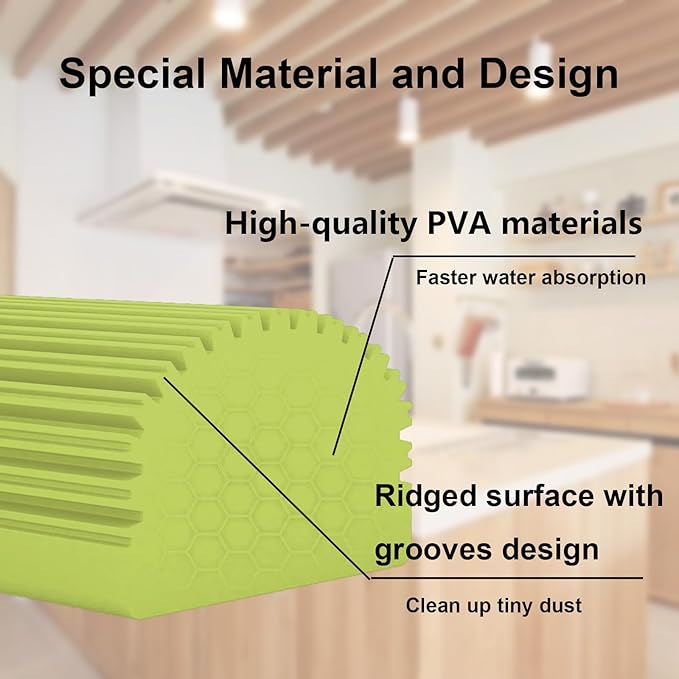 Special Material and Design

High-quality PVA materials

Faster water absorption

Ridged surface with grooves design

Clean up tiny dust